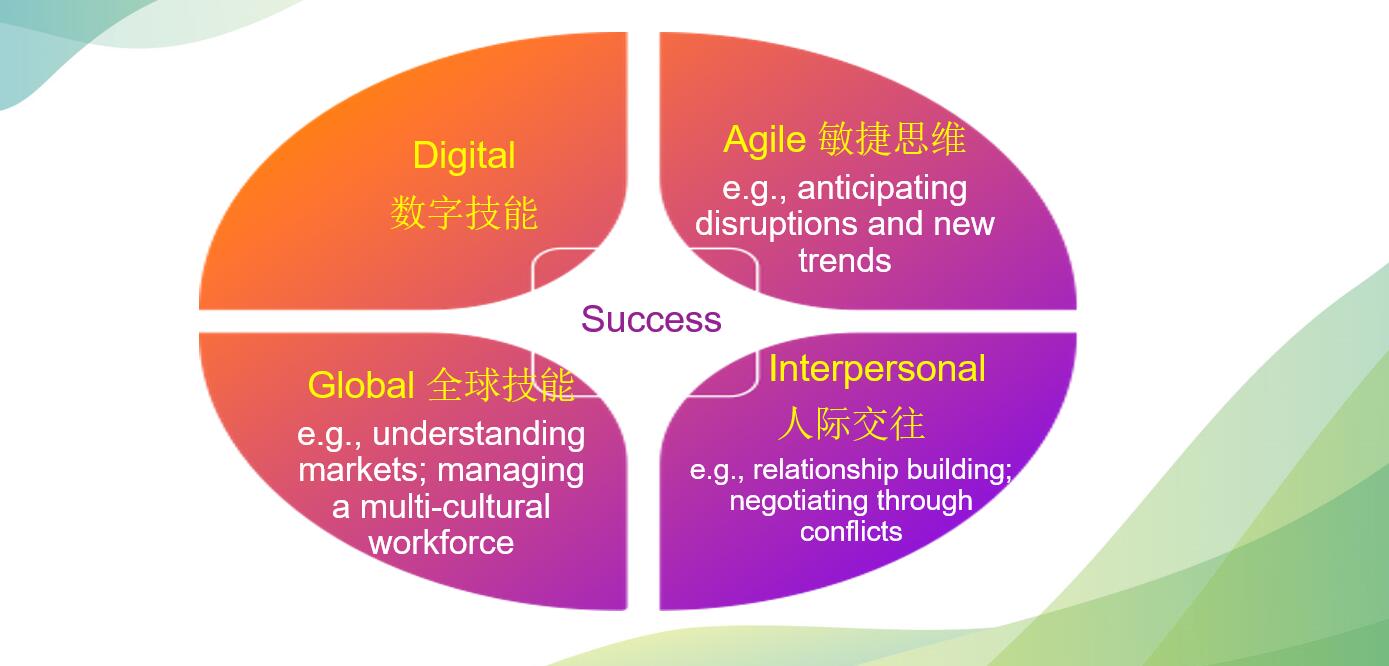 Digital
数字技能

Agile 敏捷思维
e.g., anticipating disruptions and new trends

Success

Global 全球技能
e.g., understanding markets; managing a multi-cultural workforce

Interpersonal
人际交往
e.g., relationship building; negotiating through conflicts